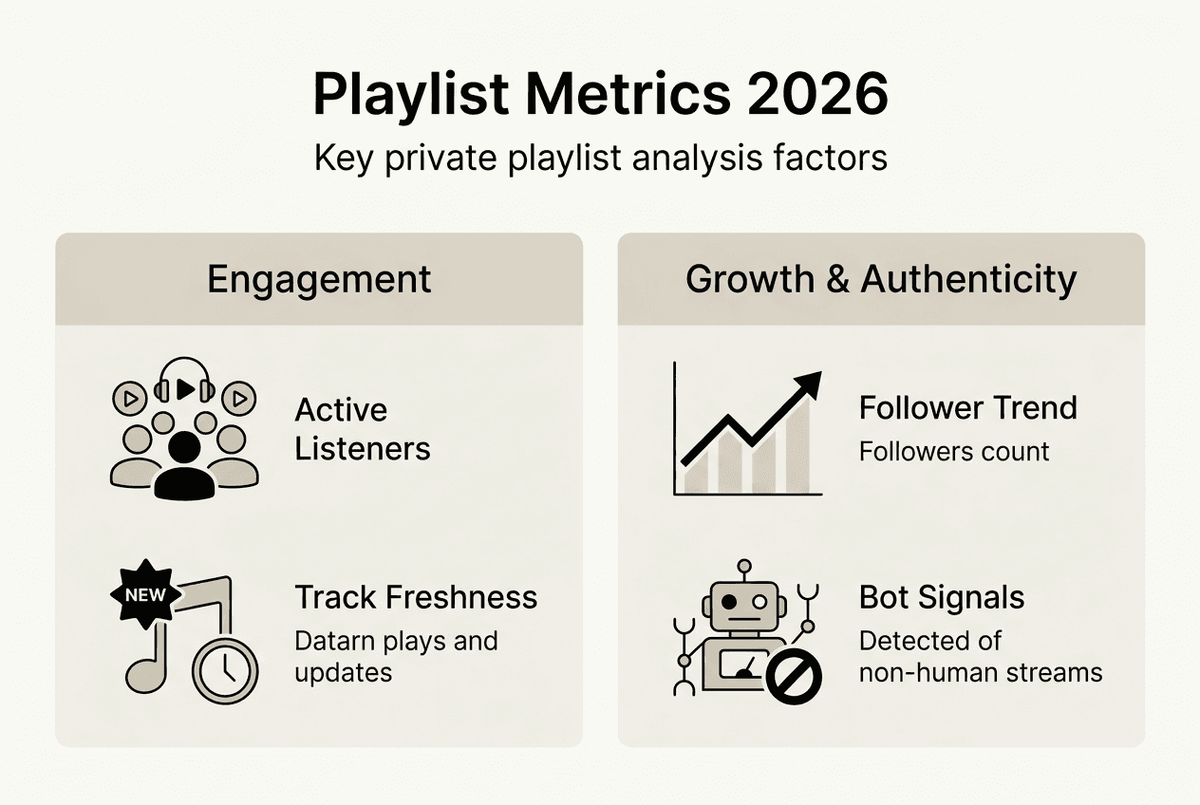 Playlist Metrics 2026

Key private playlist analysis factors

Engagement

Active Listeners

NEW

Track Freshness

Datarn plays and updates

Growth & Authenticity

Follower Trend

Followers count

Bot Signals

Detected of non-human streams